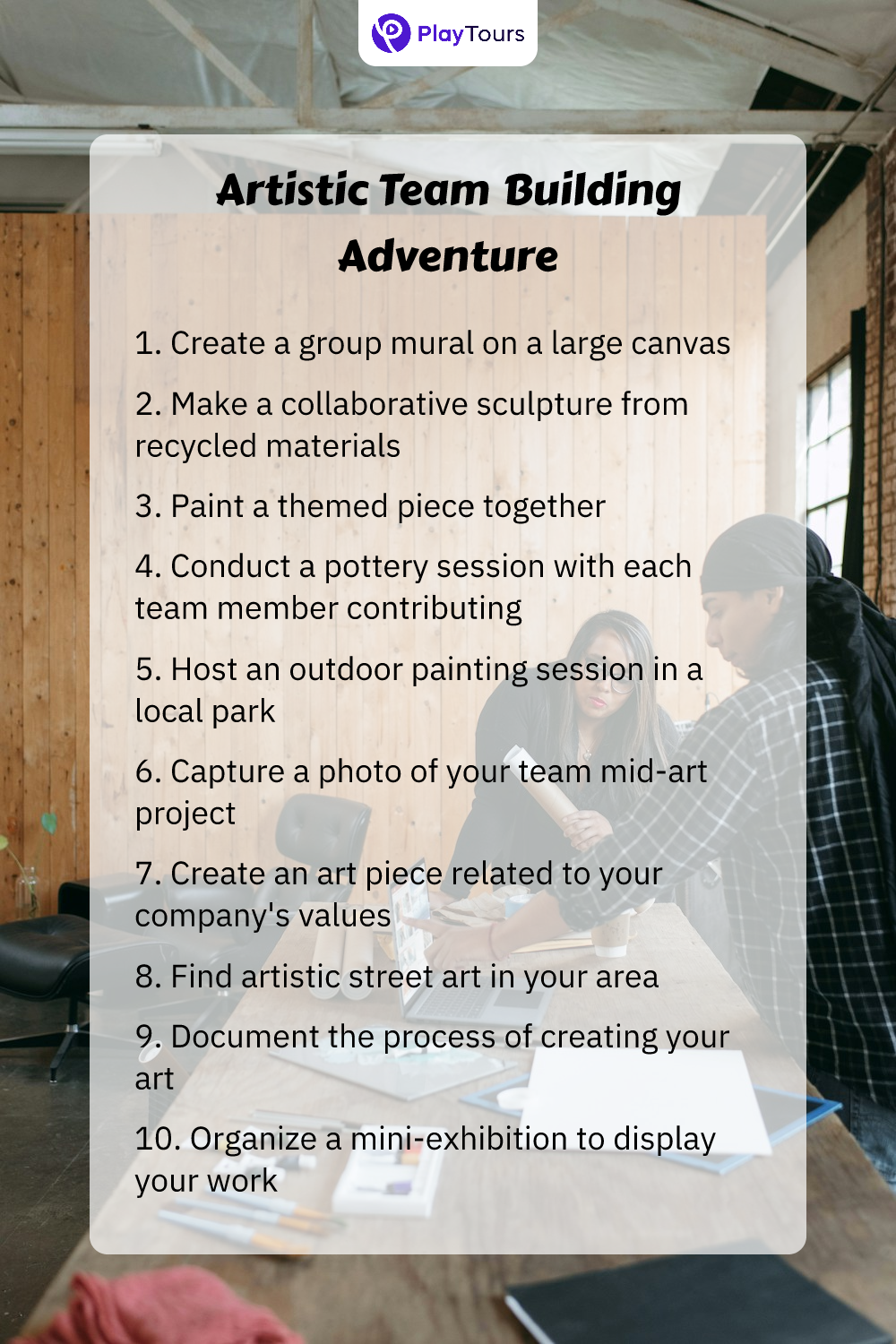 PlayTours

Artistic Team Building Adventure

1. Create a group mural on a large canvas

2. Make a collaborative sculpture from recycled materials

3. Paint a themed piece together

4. Conduct a pottery session with each team member contributing

5. Host an outdoor painting session in a local park

6. Capture a photo of your team mid-art project

7. Create an art piece related to your company's values

8. Find artistic street art in your area

9. Document the process of creating your art

10. Organize a mini-exhibition to display your work